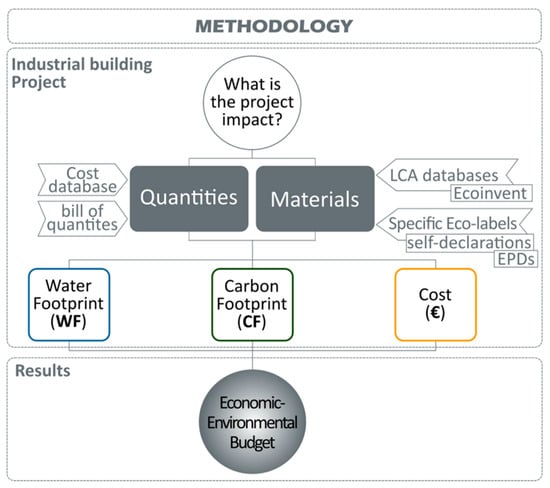 METHODOLOGY

Industrial building Project

What is the project impact?

Cost database

bill of quantites

Quantities

Materials

LCA databases

Ecoinvent

Specific Eco-labels

self-declarations

EPDs

Water Footprint (WF)

Carbon Footprint (CF)

Cost (€)

Results

Economic-Environmental Budget